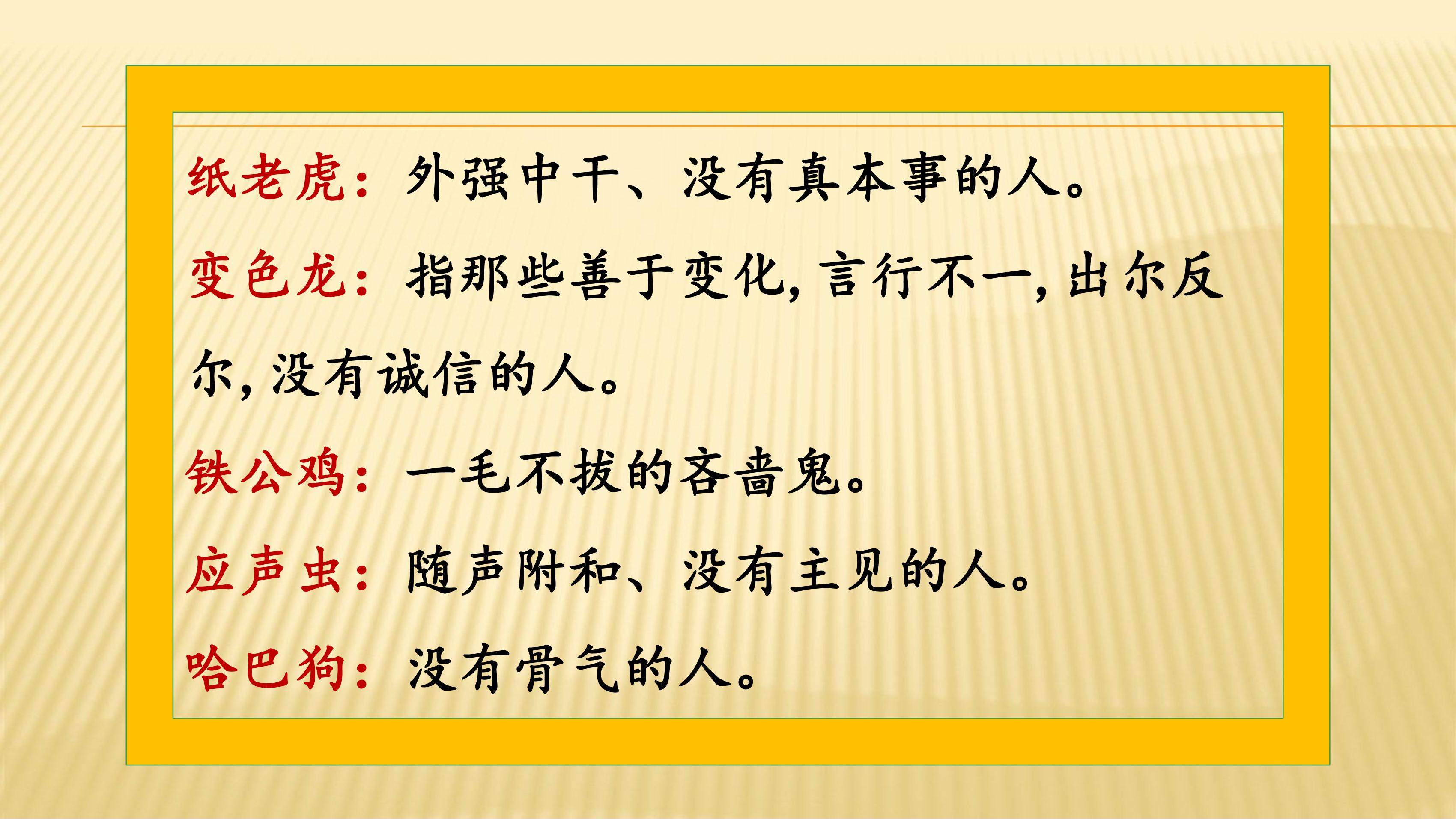 纸老虎：外强中干、没有真本事的人。

变色龙：指那些善于变化，言行不一，出尔反尔，没有诚信的人。

铁公鸡：一毛不拔的吝啬鬼。

应声虫：随声附和、没有主见的人。

哈巴狗：没有骨气的人。